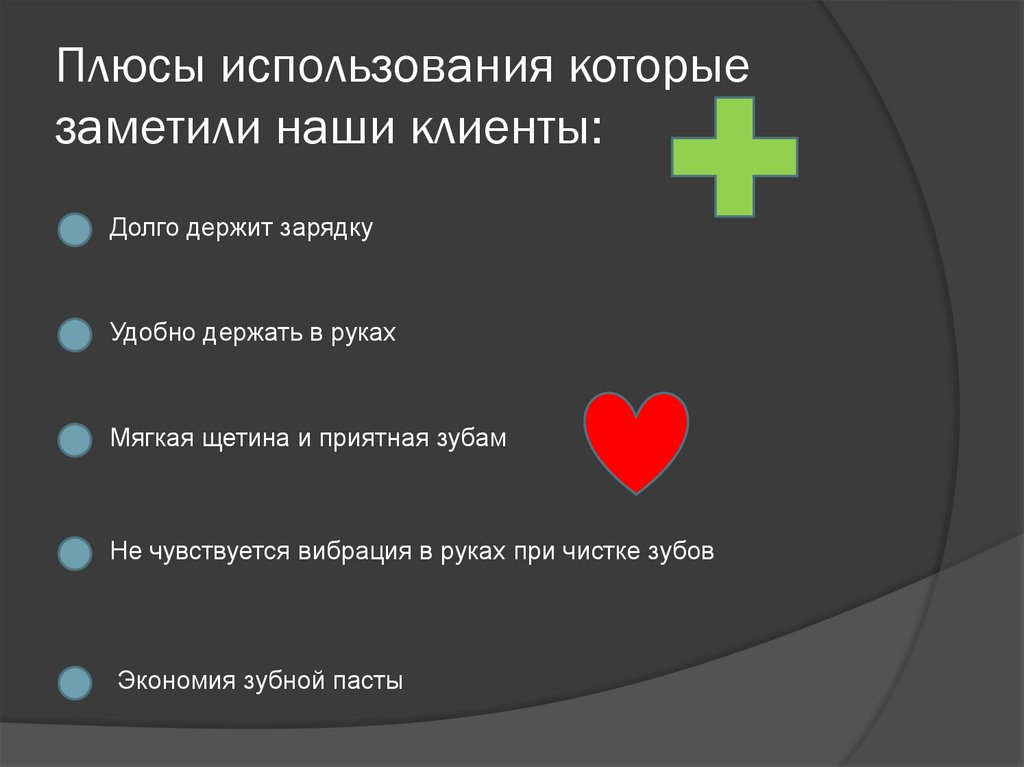 Плюсы использования которые заметили наши клиенты:

Долго держит зарядку

Удобно держать в руках

Мягкая щетина и приятная зубам

Не чувствуется вибрация в руках при чистке зубов

Экономия зубной пасты